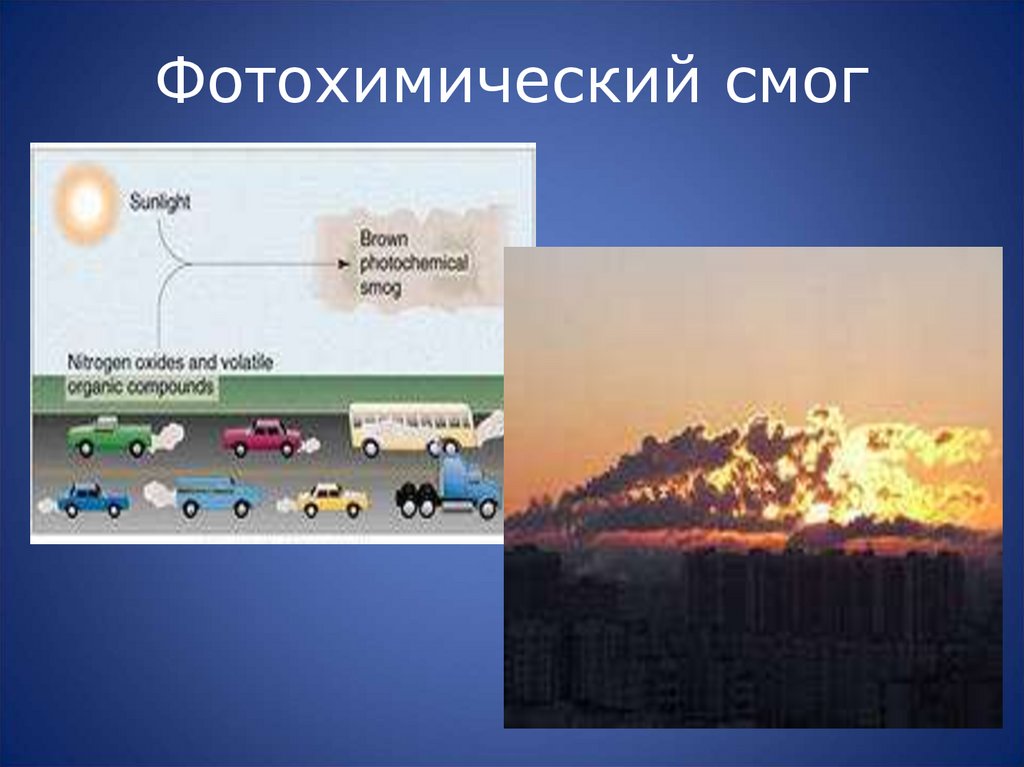 Фотохимический смог

Sunlight

Brown photochemical smog

Nitrogen oxides and volatile organic compounds